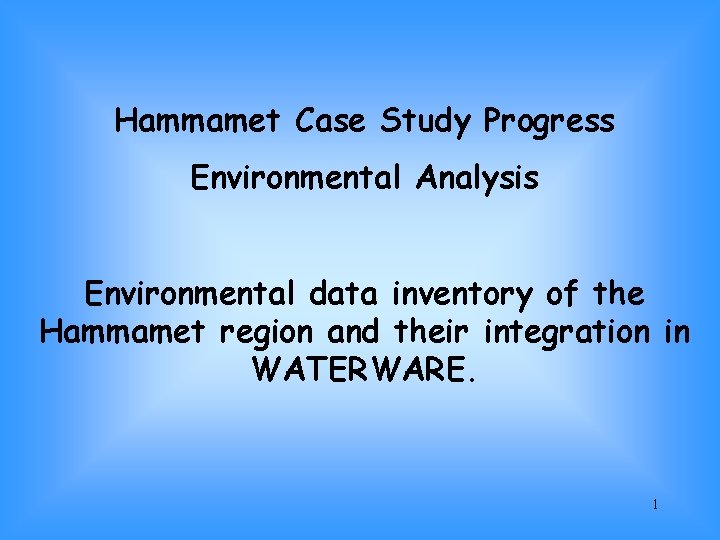 Hammamet Case Study Progress

Environmental Analysis

Environmental data inventory of the Hammamet region and their integration in WATERWARE.

1